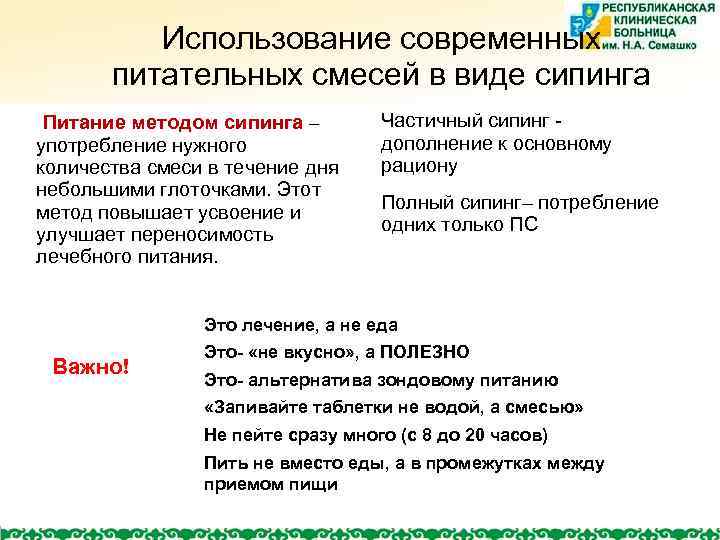 РЕСПУБЛИКАНСКАЯ КЛИНИЧЕСКАЯ БОЛЬНИЦА им. Н.А. Семашко

Использование современных питательных смесей в виде сипинга

Питание методом сипинга – употребление нужного количества смеси в течение дня небольшими глоточками. Этот метод повышает усвоение и улучшает переносимость лечебного питания.

Частичный сипинг - дополнение к основному рациону

Полный сипинг– потребление одних только ПС

Важно!

Это лечение, а не еда

Это- «не вкусно», а ПОЛЕЗНО

Это- альтернатива зондовому питанию

«Запивайте таблетки не водой, а смесью»

Не пейте сразу много (с 8 до 20 часов)

Пить не вместо еды, а в промежутках между приемом пищи